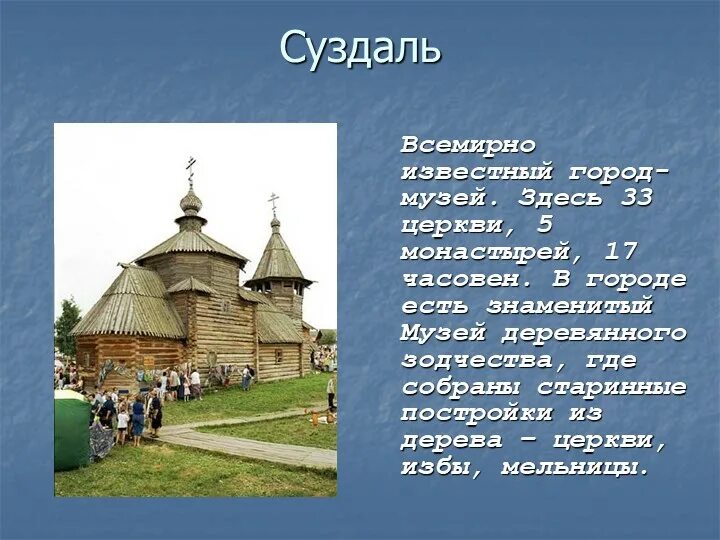 Суздаль

Всемирно известный город-музей. Здесь 33 церкви, 5 монастырей, 17 часовен. В городе есть знаменитый Музей деревянного зодчества, где собраны старинные постройки из дерева – церкви, избы, мельницы.